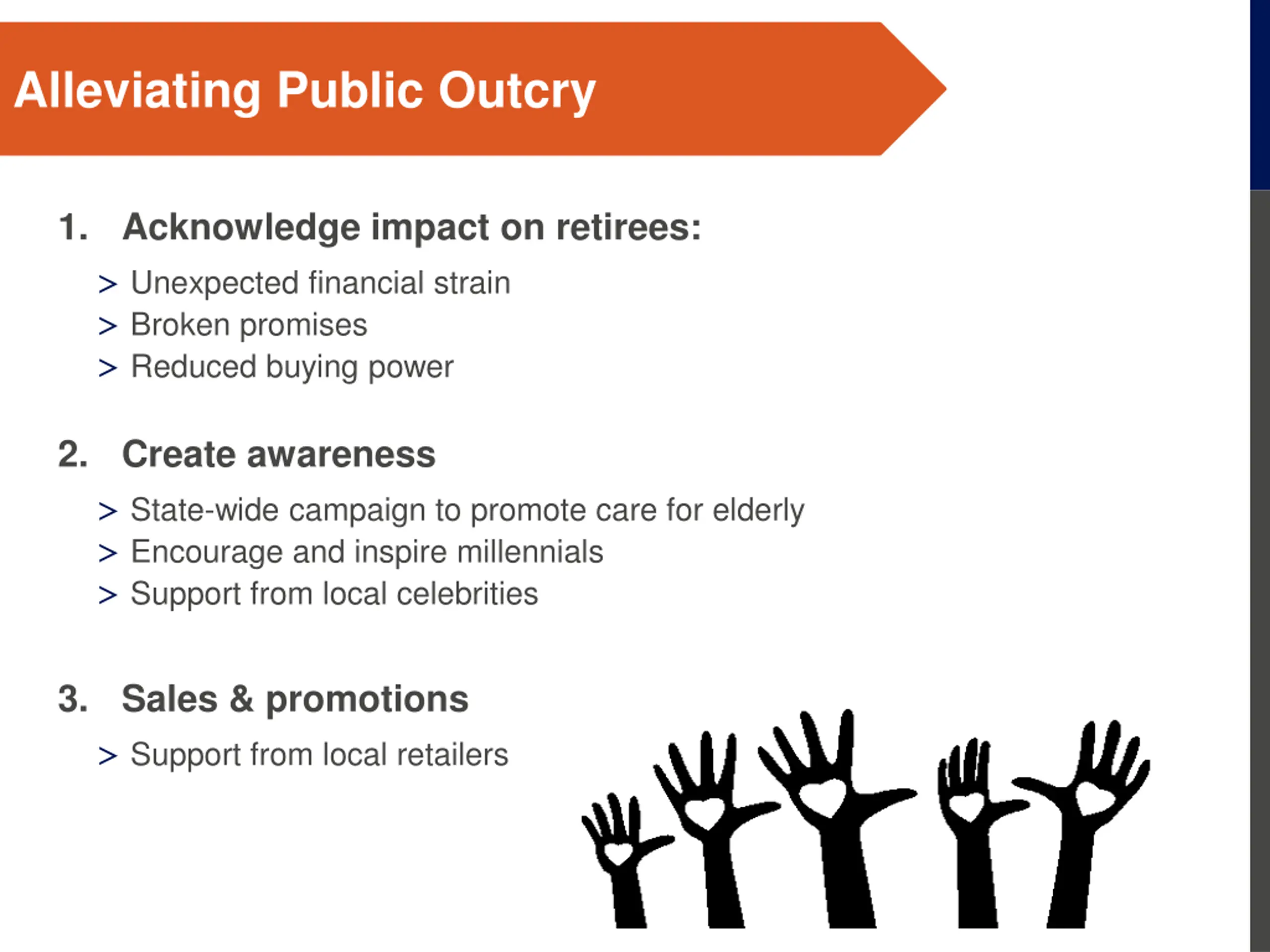 Alleviating Public Outcry

1. Acknowledge impact on retirees:

> Unexpected financial strain
> Broken promises
> Reduced buying power

2. Create awareness

> State-wide campaign to promote care for elderly
> Encourage and inspire millennials
> Support from local celebrities

3. Sales & promotions

> Support from local retailers